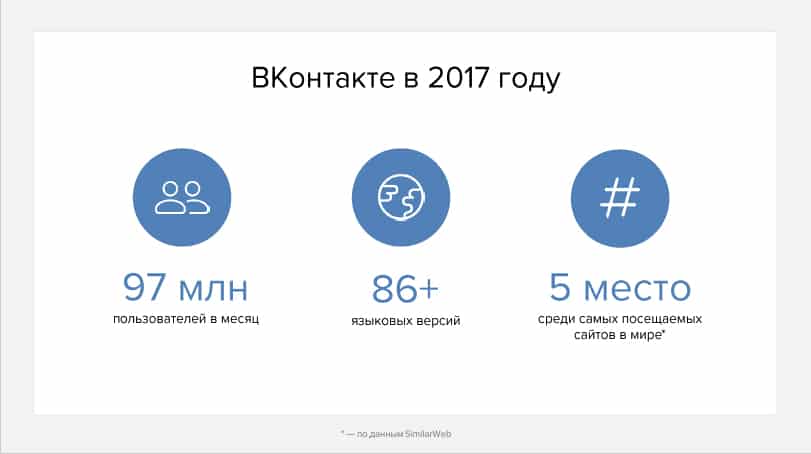 ВКонтакте в 2017 году

97 млн
пользователей в месяц

86+
языковых версий

5 место
среди самых посещаемых сайтов в мире*

* — по данным SimilarWeb